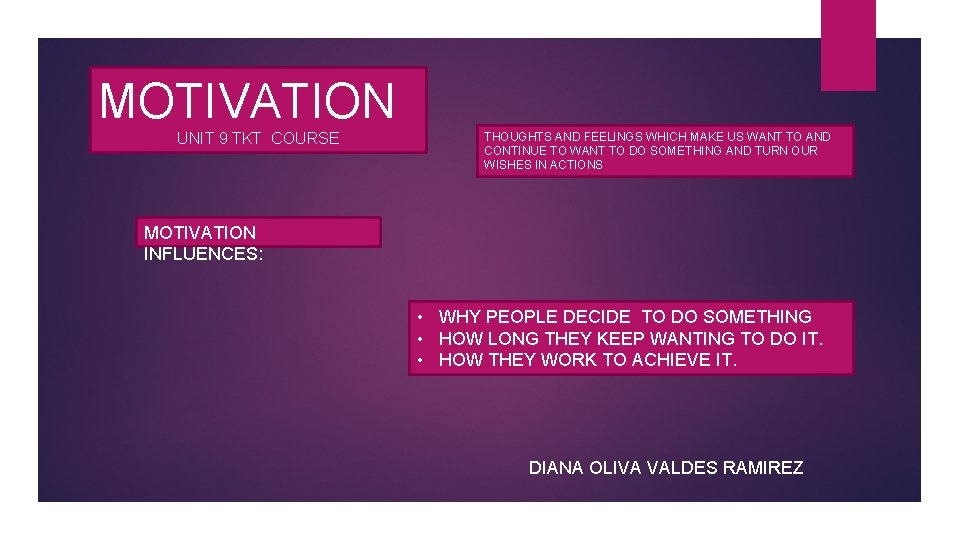 MOTIVATION

UNIT 9 TKT COURSE

THOUGHTS AND FEELINGS WHICH MAKE US WANT TO AND CONTINUE TO WANT TO DO SOMETHING AND TURN OUR WISHES IN ACTIONS

MOTIVATION INFLUENCES:

• WHY PEOPLE DECIDE TO DO SOMETHING
• HOW LONG THEY KEEP WANTING TO DO IT.
• HOW THEY WORK TO ACHIEVE IT.

DIANA OLIVA VALDES RAMIREZ